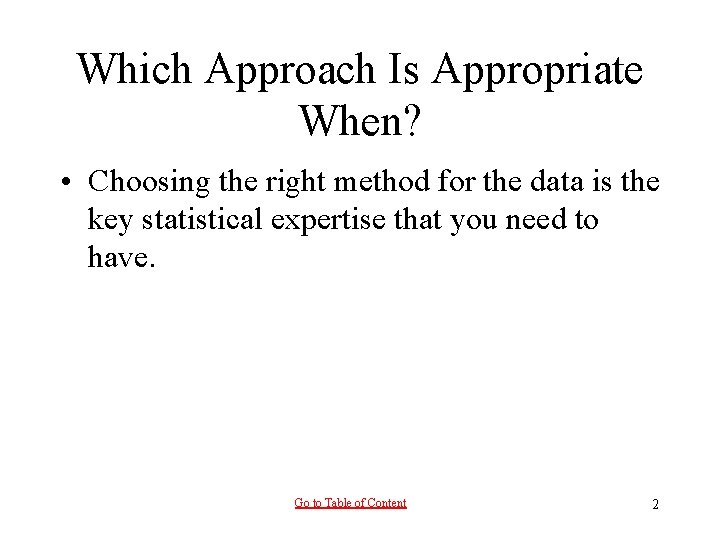 Which Approach Is Appropriate When?

• Choosing the right method for the data is the key statistical expertise that you need to have.

Go to Table of Content

2